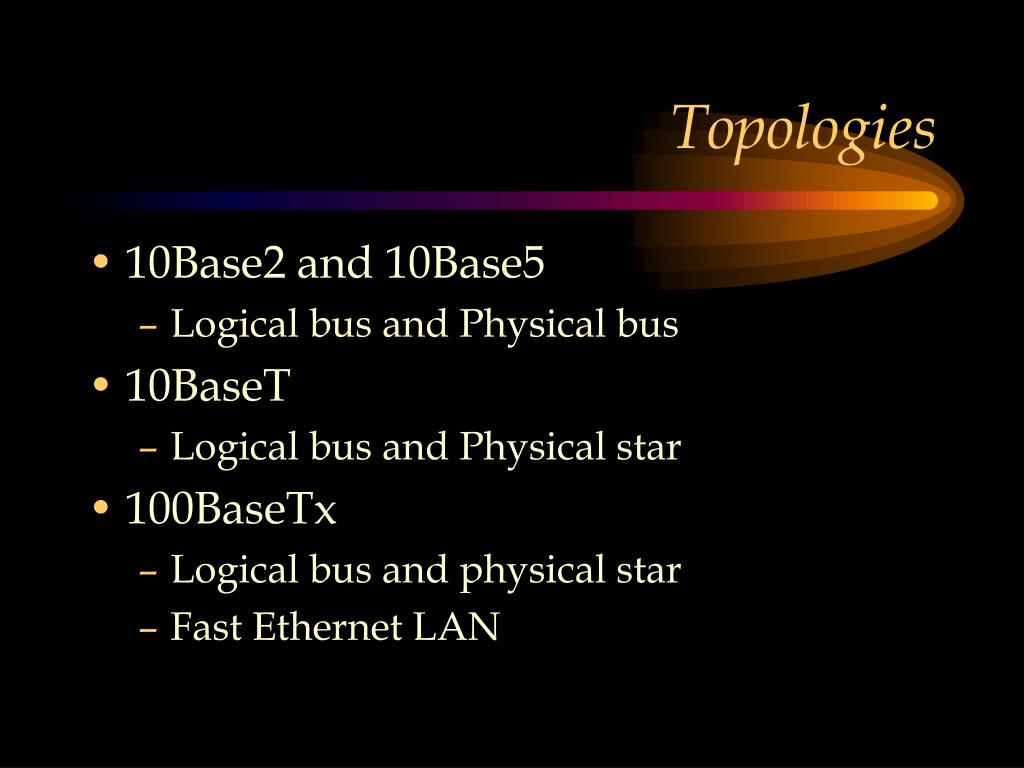 Topologies

• 10Base2 and 10Base5
– Logical bus and Physical bus
• 10BaseT
– Logical bus and Physical star
• 100BaseTx
– Logical bus and physical star
– Fast Ethernet LAN